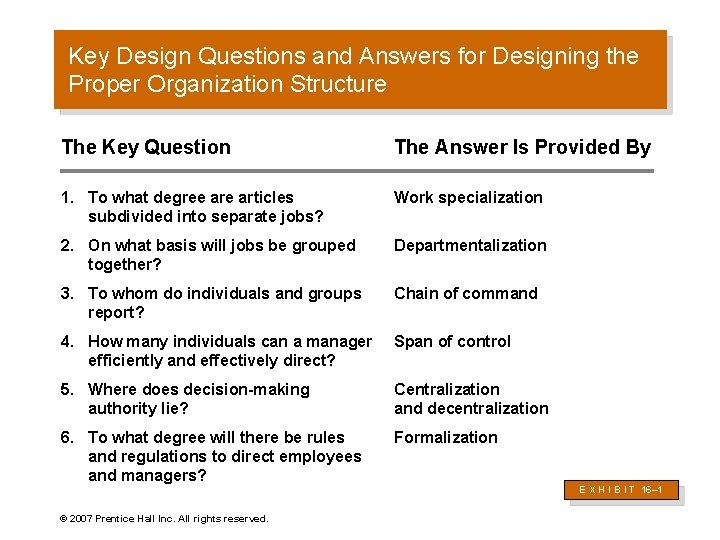 Key Design Questions and Answers for Designing the Proper Organization Structure

| The Key Question | The Answer Is Provided By |
|---|---|
| 1. To what degree are articles subdivided into separate jobs? | Work specialization |
| 2. On what basis will jobs be grouped together? | Departmentalization |
| 3. To whom do individuals and groups report? | Chain of command |
| 4. How many individuals can a manager efficiently and effectively direct? | Span of control |
| 5. Where does decision-making authority lie? | Centralization and decentralization |
| 6. To what degree will there be rules and regulations to direct employees and managers? | Formalization |

EXHIBIT 16–1

© 2007 Prentice Hall Inc. All rights reserved.